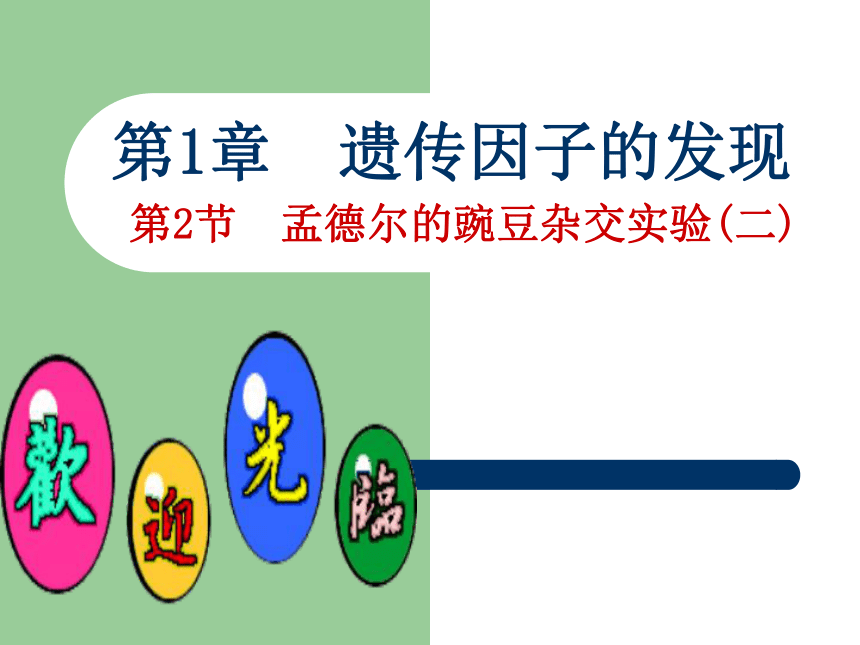 第1章　遗传因子的发现

第2节　孟德尔的豌豆杂交实验(二)

歡
迎
光
臨